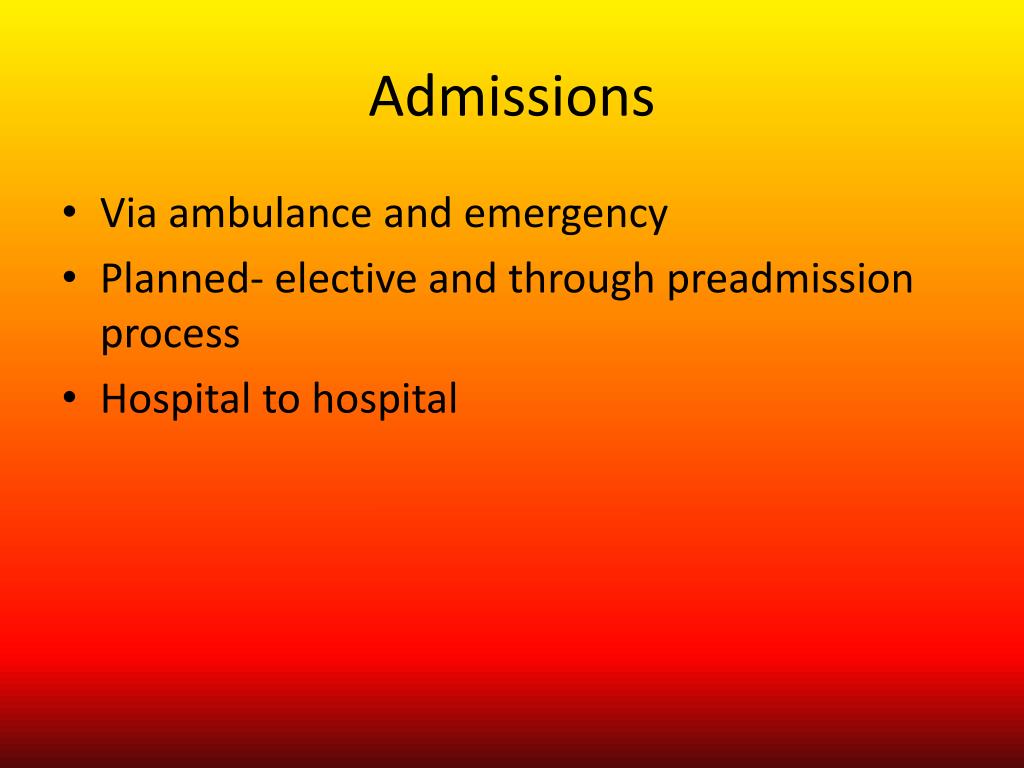 Admissions

• Via ambulance and emergency
• Planned- elective and through preadmission process
• Hospital to hospital